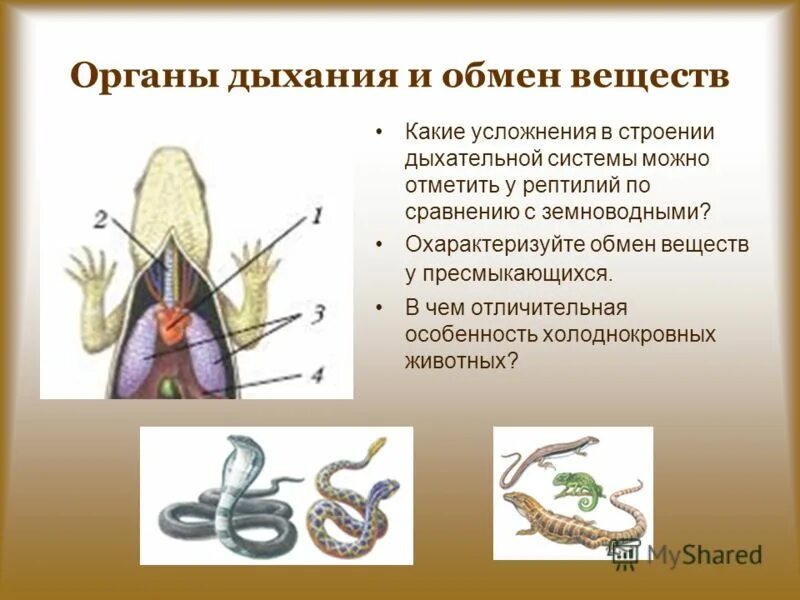 Органы дыхания и обмен веществ

2

1

3

4

• Какие усложнения в строении дыхательной системы можно отметить у рептилий по сравнению с земноводными?

• Охарактеризуйте обмен веществ у пресмыкающихся.

• В чем отличительная особенность холоднокровных животных?

MyShared